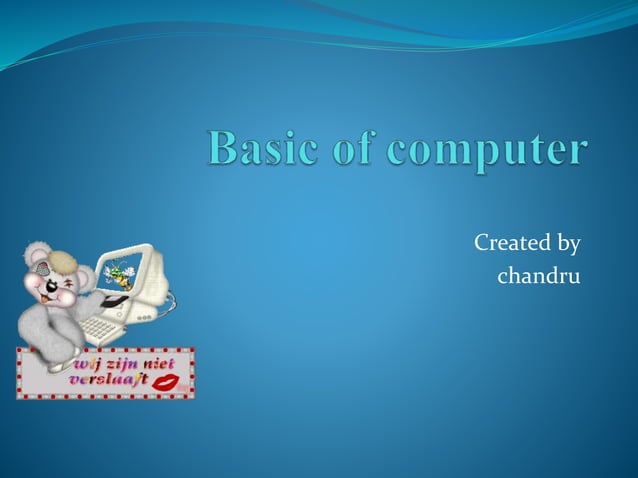 Basic of computer

Created by chandru

wij zijn niet verslaaft